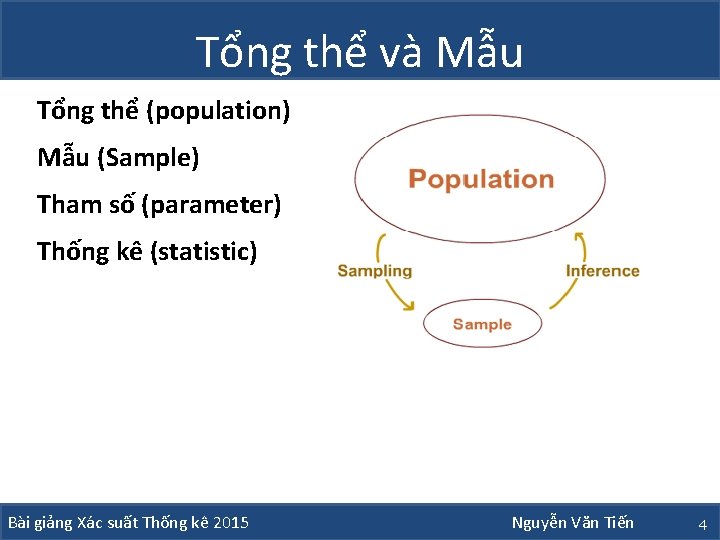 Tổng thể và Mẫu

Tổng thể (population)

Mẫu (Sample)

Tham số (parameter)

Thống kê (statistic)

Population

Sampling

Inference

Sample

Bài giảng Xác suất Thống kê 2015

Nguyễn Văn Tiến

4